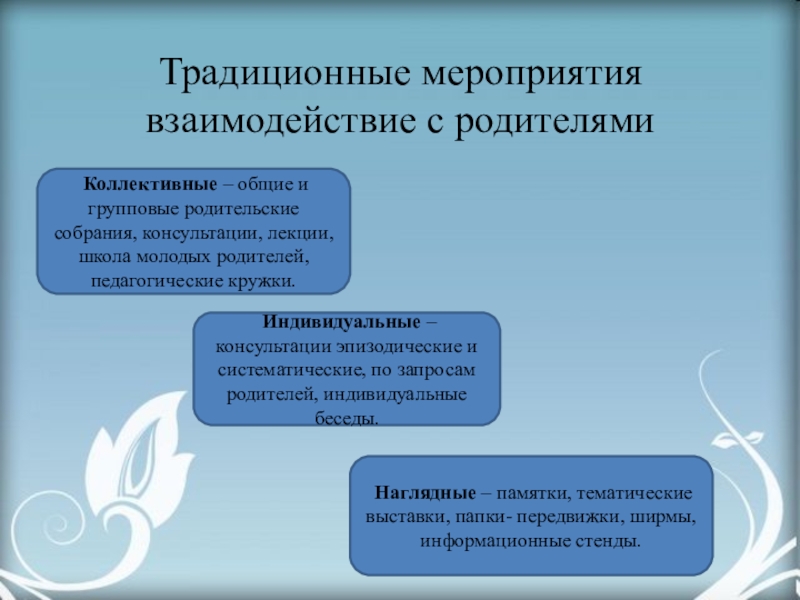 Традиционные мероприятия взаимодействие с родителями

Коллективные – общие и групповые родительские собрания, консультации, лекции, школа молодых родителей, педагогические кружки.

Индивидуальные – консультации эпизодические и систематические, по запросам родителей, индивидуальные беседы.

Наглядные – памятки, тематические выставки, папки- передвижки, ширмы, информационные стенды.